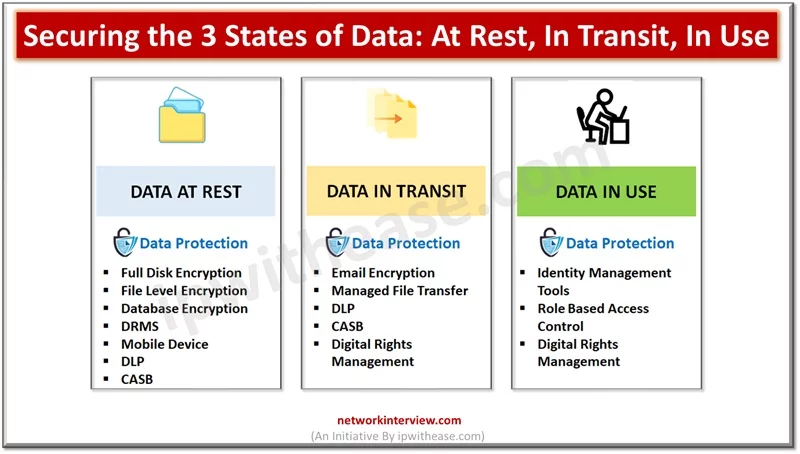 Securing the 3 States of Data: At Rest, In Transit, In Use

DATA AT REST

Data Protection

- Full Disk Encryption
- File Level Encryption
- Database Encryption
- DRMS
- Mobile Device
- DLP
- CASB

DATA IN TRANSIT

Data Protection

- Email Encryption
- Managed File Transfer
- DLP
- CASB
- Digital Rights Management

DATA IN USE

Data Protection

- Identity Management Tools
- Role Based Access Control
- Digital Rights Management

ipwithease.com

networkinterview.com
(An Initiative By ipwithease.com)